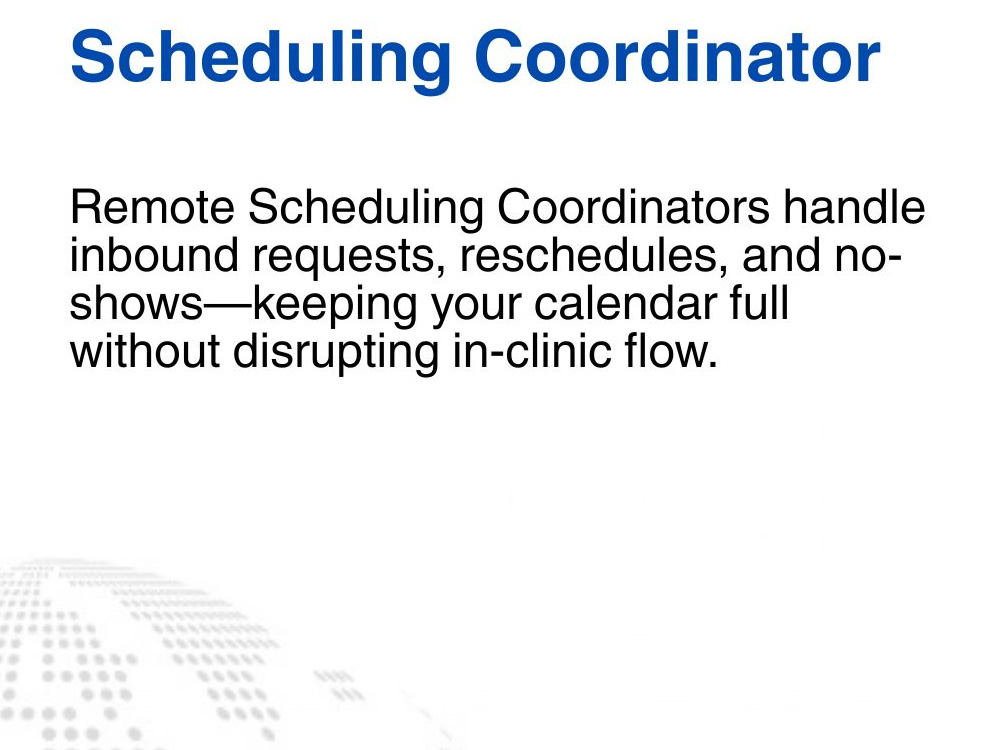 Scheduling Coordinator

Remote Scheduling Coordinators handle inbound requests, reschedules, and no-shows—keeping your calendar full without disrupting in-clinic flow.